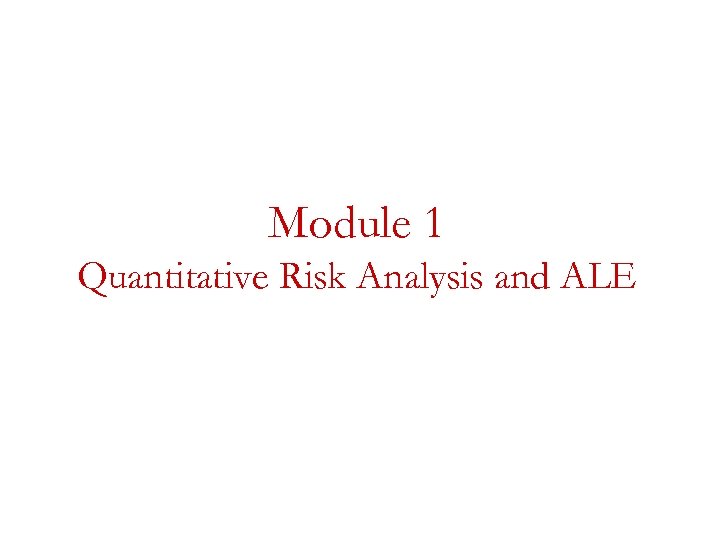 Module 1
Quantitative Risk Analysis and ALE